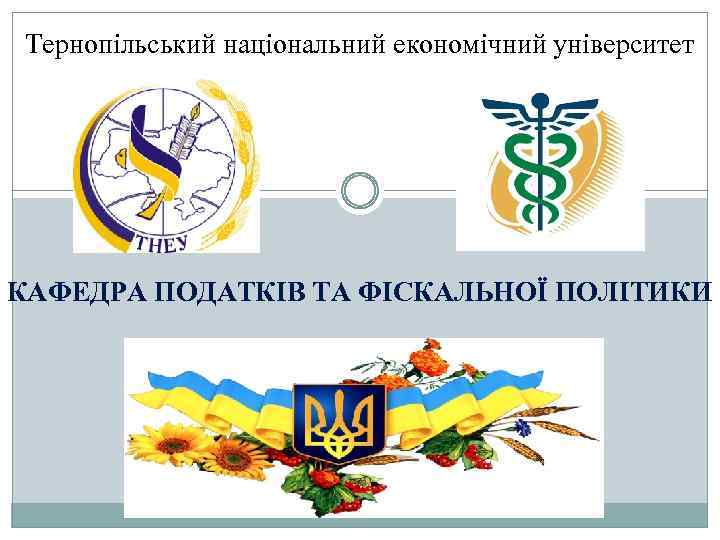 Тернопільський національний економічний університет

ТНЕУ

КАФЕДРА ПОДАТКІВ ТА ФІСКАЛЬНОЇ ПОЛІТИКИ